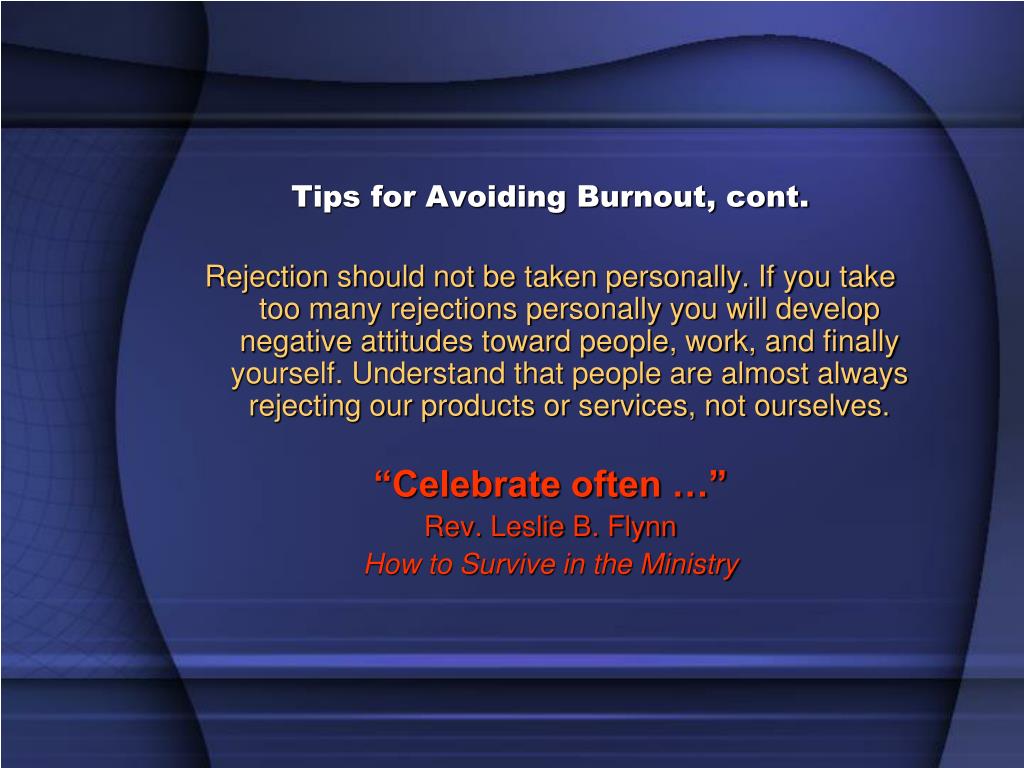 Tips for Avoiding Burnout, cont.

Rejection should not be taken personally. If you take too many rejections personally you will develop negative attitudes toward people, work, and finally yourself. Understand that people are almost always rejecting our products or services, not ourselves.

“Celebrate often …”

Rev. Leslie B. Flynn

How to Survive in the Ministry